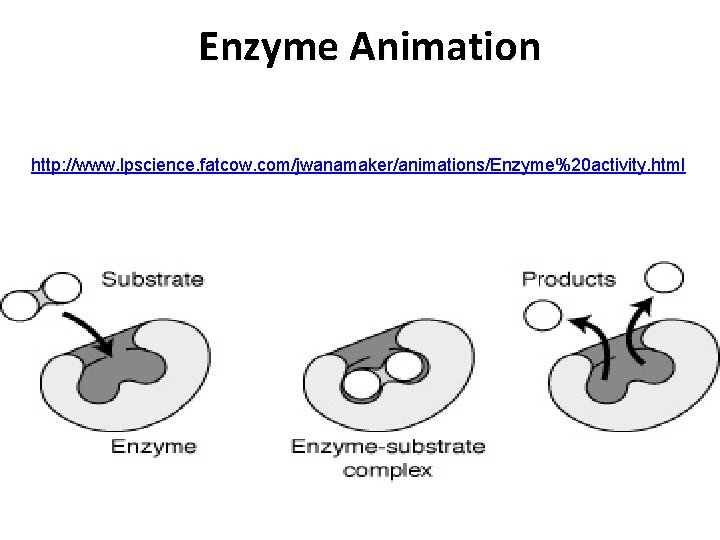 Enzyme Animation

http://www.lpscience.fatcow.com/jwanamaker/animations/Enzyme%20activity.html

Substrate

Enzyme

Enzyme-substrate complex

Products